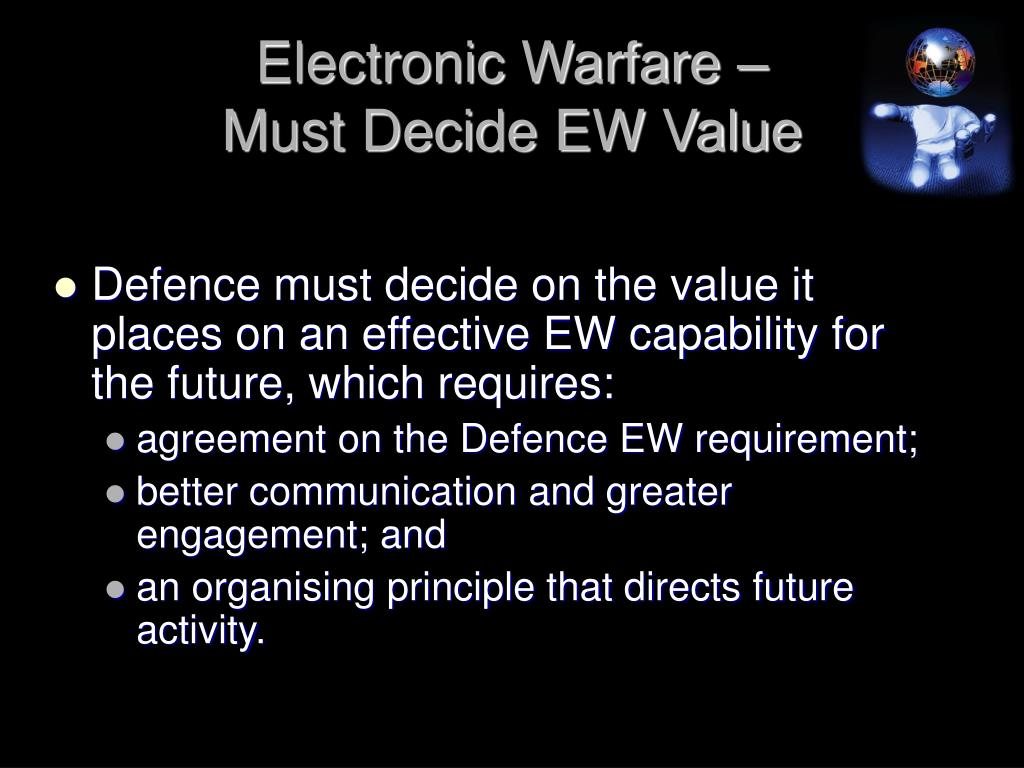 Electronic Warfare –
Must Decide EW Value

- Defence must decide on the value it places on an effective EW capability for the future, which requires:
  - agreement on the Defence EW requirement;
  - better communication and greater engagement; and
  - an organising principle that directs future activity.